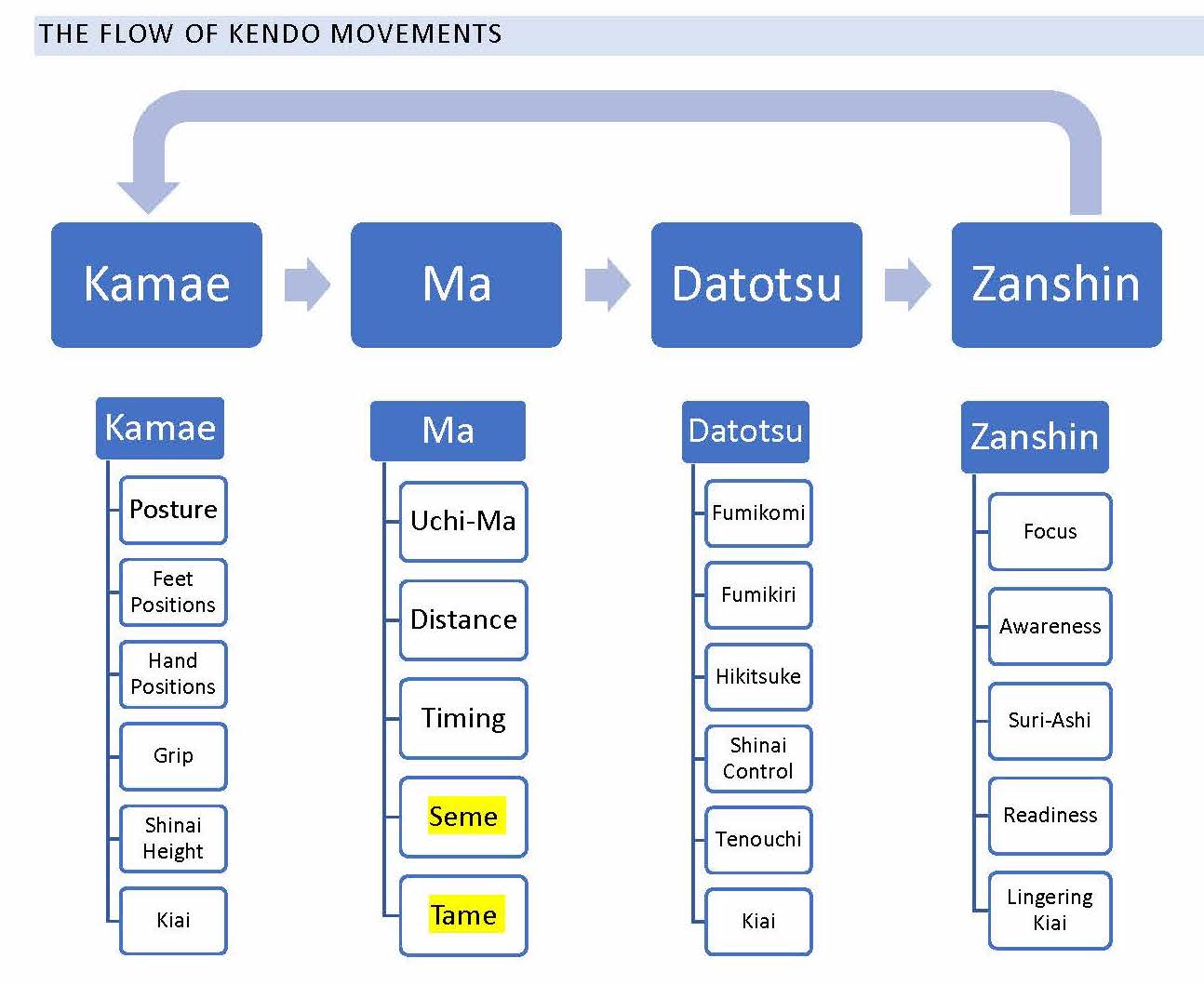 THE FLOW OF KENDO MOVEMENTS

Kamae

Ma

Datotsu

Zanshin

Kamae

Posture

Feet Positions

Hand Positions

Grip

Shinai Height

Kiai

Ma

Uchi-Ma

Distance

Timing

Seme

Tame

Datotsu

Fumikomi

Fumikiri

Hikitsuke

Shinai Control

Tenouchi

Kiai

Zanshin

Focus

Awareness

Suri-Ashi

Readiness

Lingering Kiai